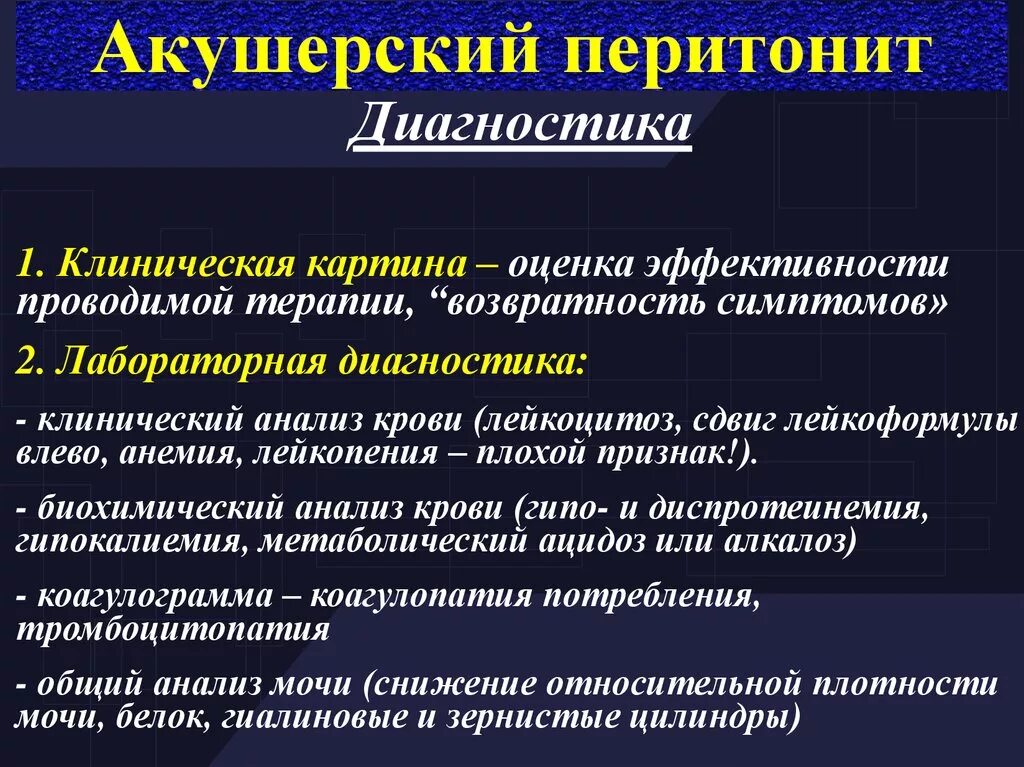 Акушерский перитонит

Диагностика

1. Клиническая картина – оценка эффективности проводимой терапии, “возвратность симптомов»

2. Лабораторная диагностика:

- клинический анализ крови (лейкоцитоз, сдвиг лейкоформулы влево, анемия, лейкопения – плохой признак!).

- биохимический анализ крови (гипо- и диспротеинемия, гипокалиемия, метаболический ацидоз или алкалоз)

- коагулограмма – коагулопатия потребления, тромбоцитопатия

- общий анализ мочи (снижение относительной плотности мочи, белок, гиалиновые и зернистые цилиндры)